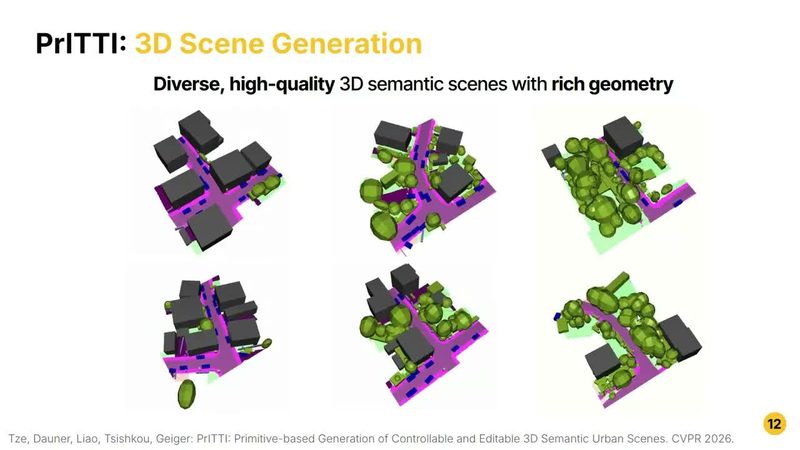 PrITTI: 3D Scene Generation

Diverse, high-quality 3D semantic scenes with rich geometry

Tze, Dauner, Liao, Tsishkou, Geiger: PrITTI: Primitive-based Generation of Controllable and Editable 3D Semantic Urban Scenes. CVPR 2026.

12